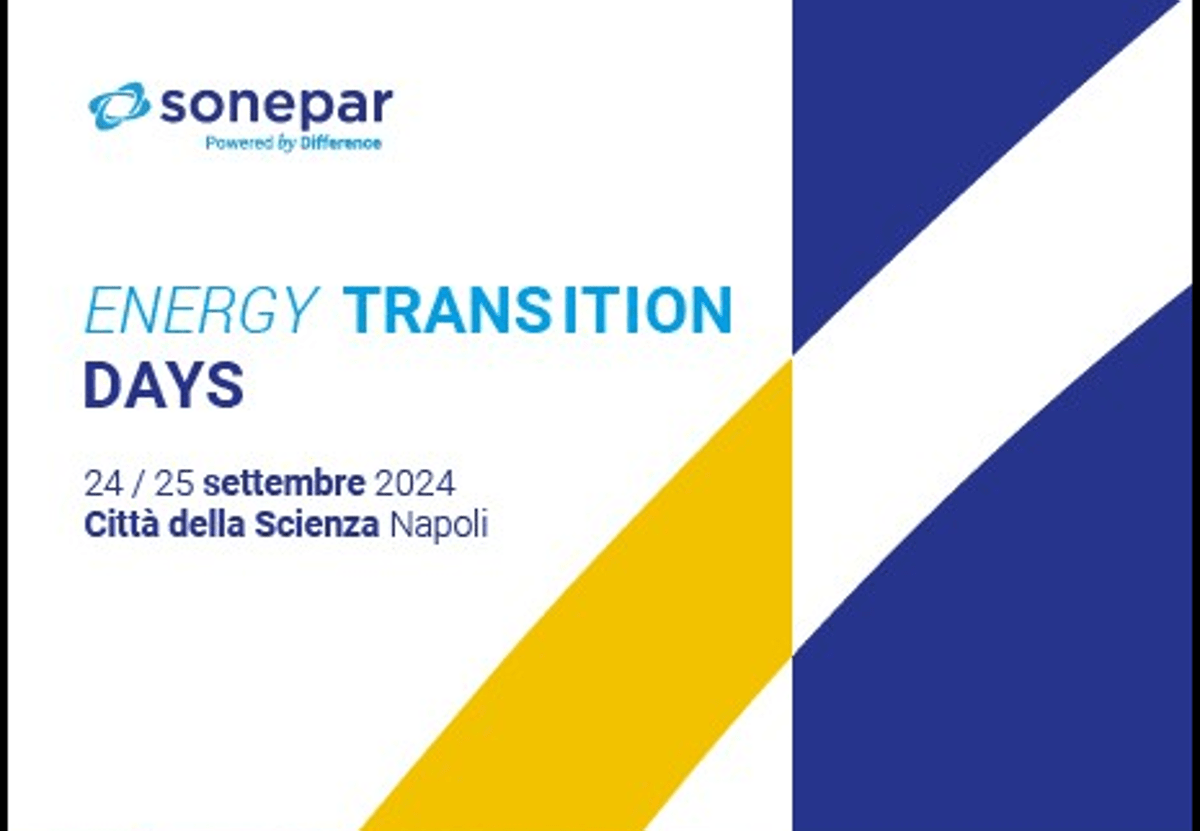 sonepar
Powered by Difference

ENERGY TRANSITION DAYS

24 / 25 settembre 2024
Città della Scienza Napoli